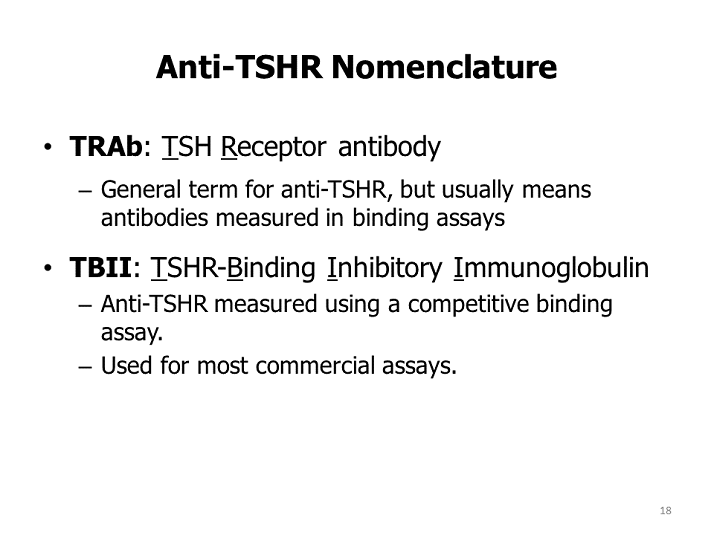 Anti-TSHR Nomenclature

• TRAb: TSH Receptor antibody
– General term for anti-TSHR, but usually means antibodies measured in binding assays

• TBII: TSHR-Binding Inhibitory Immunoglobulin
– Anti-TSHR measured using a competitive binding assay.
– Used for most commercial assays.

18